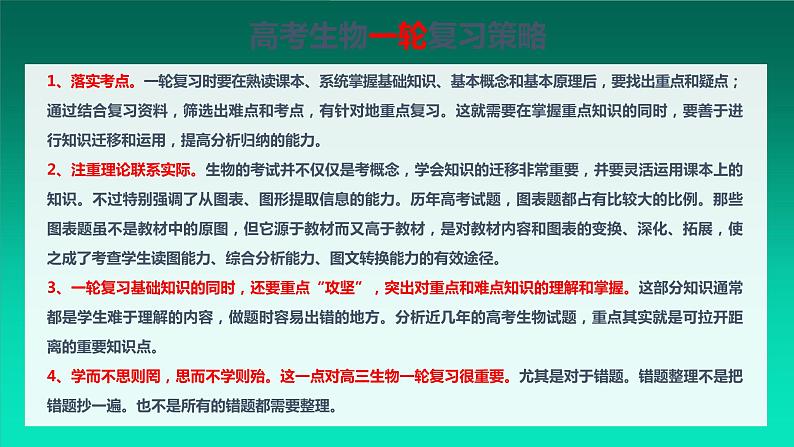 高考生物一轮复习策略

1、落实考点。一轮复习时要在熟读课本、系统掌握基础知识、基本概念和基本原理后，要找出重点和疑点；通过结合复习资料，筛选出难点和考点，有针对地重点复习。这就需要在掌握重点知识的同时，要善于进行知识迁移和运用，提高分析归纳的能力。

2、注重理论联系实际。生物的考试并不仅仅是考概念，学会知识的迁移非常重要，并要灵活运用课本上的知识。不过特别强调了从图表、图形提取信息的能力。历年高考试题，图表题都占有比较大的比例。那些图表题虽不是教材中的原图，但它源于教材而又高于教材，是对教材内容和图表的变换、深化、拓展，使之成了考查学生读图能力、综合分析能力、图文转换能力的有效途径。

3、一轮复习基础知识的同时，还要重点“攻坚”，突出对重点和难点知识的理解和掌握。这部分知识通常都是学生难于理解的内容，做题时容易出错的地方。分析近几年的高考生物试题，重点其实就是可拉开距离的重要知识点。

4、学而不思则罔，思而不学则殆。这一点对高三生物一轮复习很重要。尤其是对于错题。错题整理不是把错题抄一遍。也不是所有的错题都需要整理。